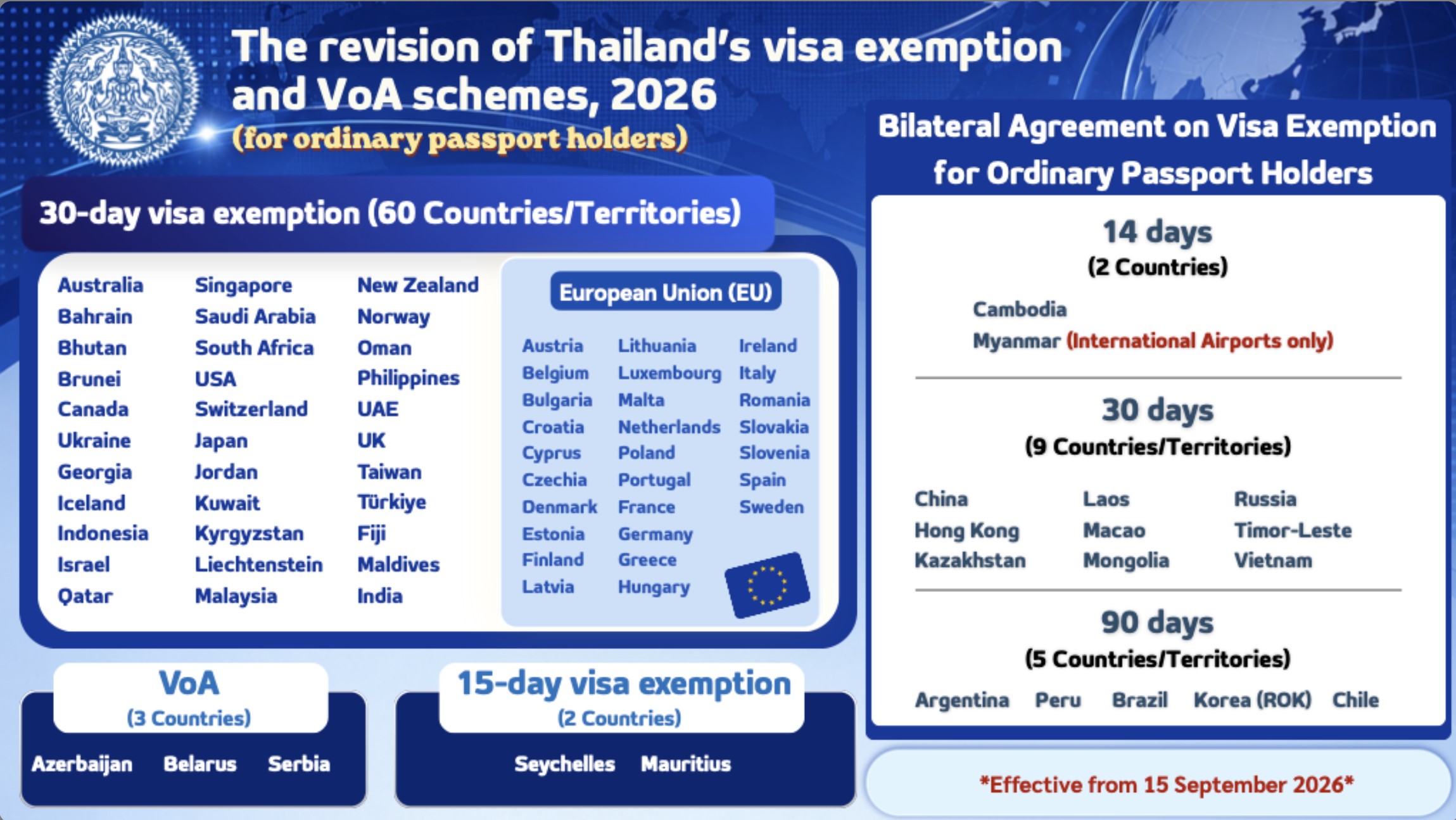 The revision of Thailand's visa exemption and VoA schemes, 2026
(for ordinary passport holders)

30-day visa exemption (60 Countries/Territories)

Australia
Bahrain
Bhutan
Brunei
Canada
Ukraine
Georgia
Iceland
Indonesia
Israel
Qatar

Singapore
Saudi Arabia
South Africa
USA
Switzerland
Japan
Jordan
Kuwait
Kyrgyzstan
Liechtenstein
Malaysia

New Zealand
Norway
Oman
Philippines
UAE
UK
Taiwan
Türkiye
Fiji
Maldives
India

European Union (EU)

Austria
Belgium
Bulgaria
Croatia
Cyprus
Czechia
Denmark
Estonia
Finland
Latvia

Lithuania
Luxembourg
Malta
Netherlands
Poland
Portugal
France
Germany
Greece
Hungary

Ireland
Italy
Romania
Slovakia
Slovenia
Spain
Sweden

VoA
(3 Countries)
Azerbaijan Belarus Serbia

15-day visa exemption
(2 Countries)
Seychelles Mauritius

Bilateral Agreement on Visa Exemption for Ordinary Passport Holders

14 days
(2 Countries)
Cambodia
Myanmar (International Airports only)

30 days
(9 Countries/Territories)
China
Hong Kong
Kazakhstan
Laos
Macao
Mongolia
Russia
Timor-Leste
Vietnam

90 days
(5 Countries/Territories)
Argentina Peru Brazil Korea (ROK) Chile

*Effective from 15 September 2026*